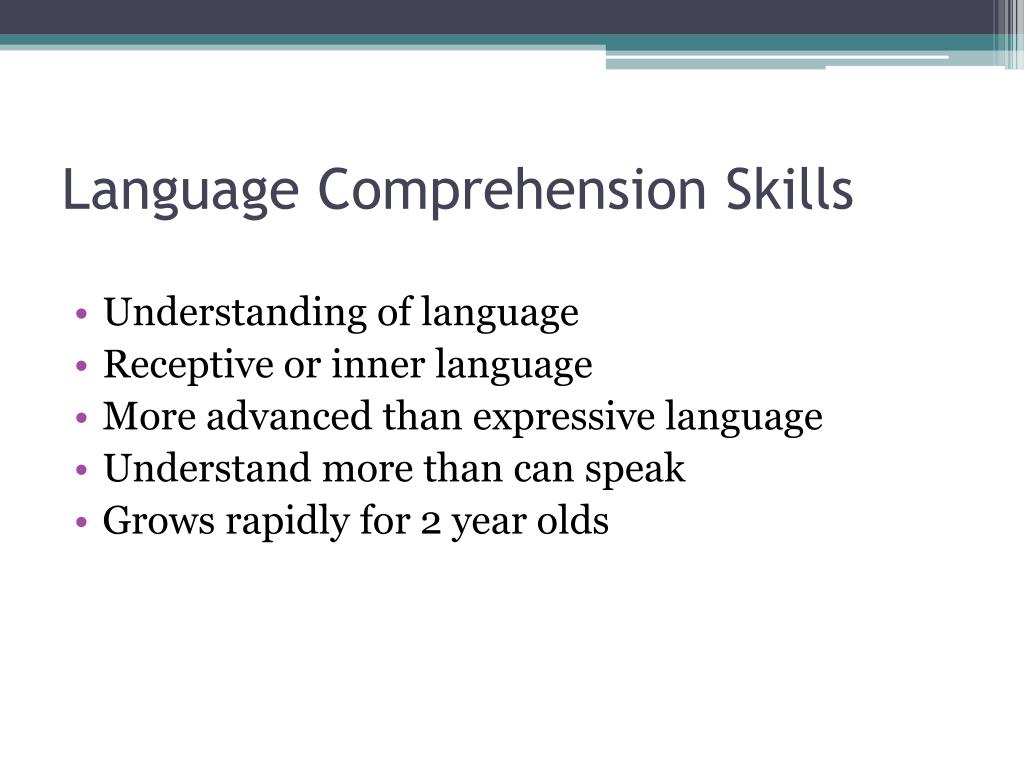 Language Comprehension Skills

• Understanding of language
• Receptive or inner language
• More advanced than expressive language
• Understand more than can speak
• Grows rapidly for 2 year olds